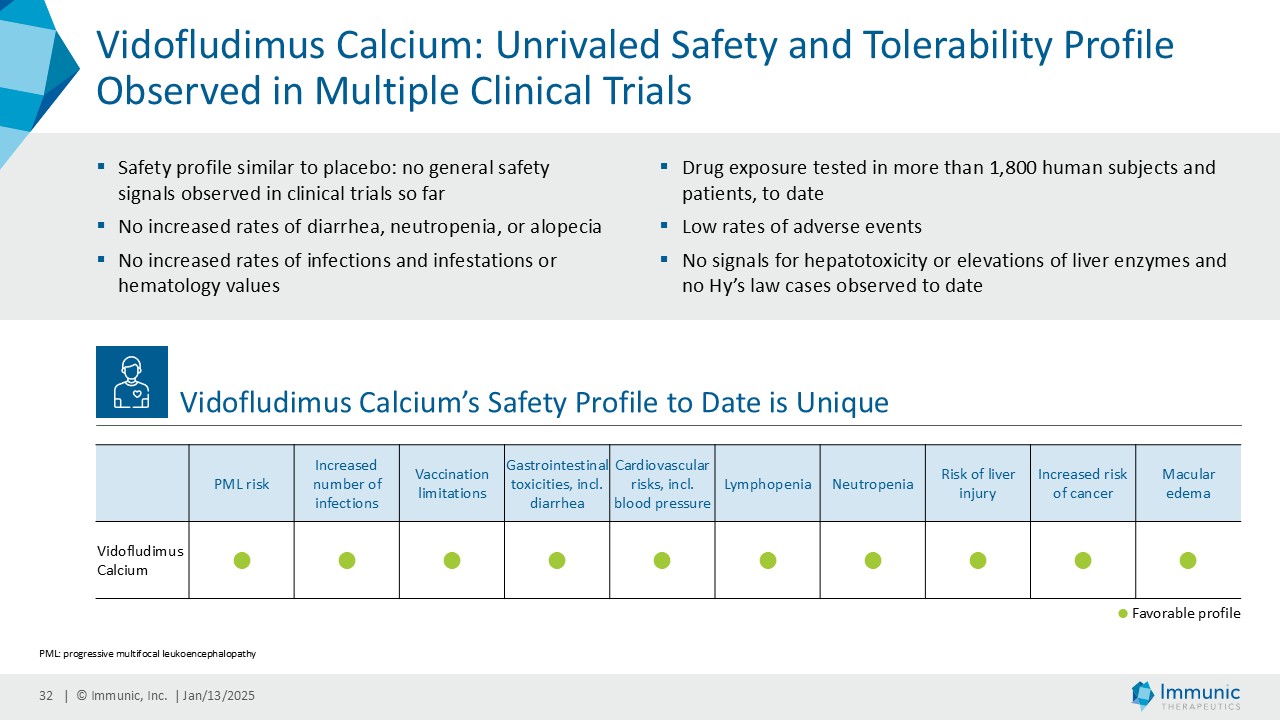 Vidofludimus Calcium: Unrivaled Safety and Tolerability Profile Observed in Multiple Clinical Trials

▪ Safety profile similar to placebo: no general safety signals observed in clinical trials so far

▪ No increased rates of diarrhea, neutropenia, or alopecia

▪ No increased rates of infections and infestations or hematology values

▪ Drug exposure tested in more than 1,800 human subjects and patients, to date

▪ Low rates of adverse events

▪ No signals for hepatotoxicity or elevations of liver enzymes and no Hy's law cases observed to date

Vidofludimus Calcium's Safety Profile to Date is Unique

| | PML risk | Increased number of infections | Vaccination limitations | Gastrointestinal toxicities, incl. diarrhea | Cardiovascular risks, incl. blood pressure | Lymphopenia | Neutropenia | Risk of liver injury | Increased risk of cancer | Macular edema |
|---|---|---|---|---|---|---|---|---|---|---|
| Vidofludimus Calcium | ● | ● | ● | ● | ● | ● | ● | ● | ● | ● |

● Favorable profile

PML: progressive multifocal leukoencephalopathy

32 | © Immunic, Inc. | Jan/13/2025

Immunic THERAPEUTICS